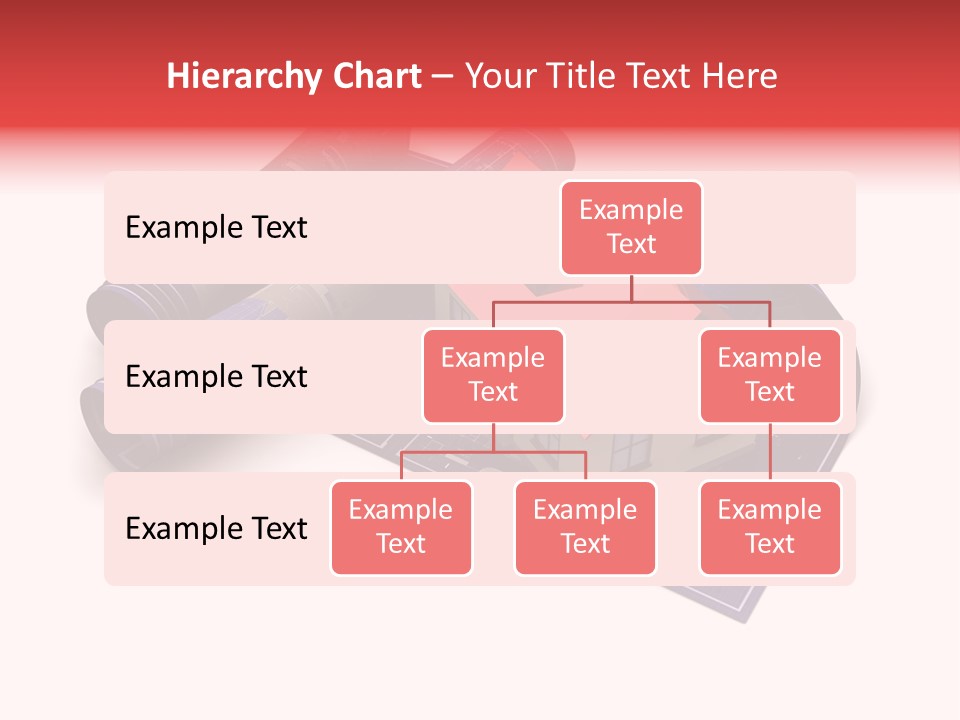 Hierarchy Chart – Your Title Text Here

Example Text

Example Text

Example Text

Example Text

Example Text

Example Text

Example Text

Example Text

Example Text